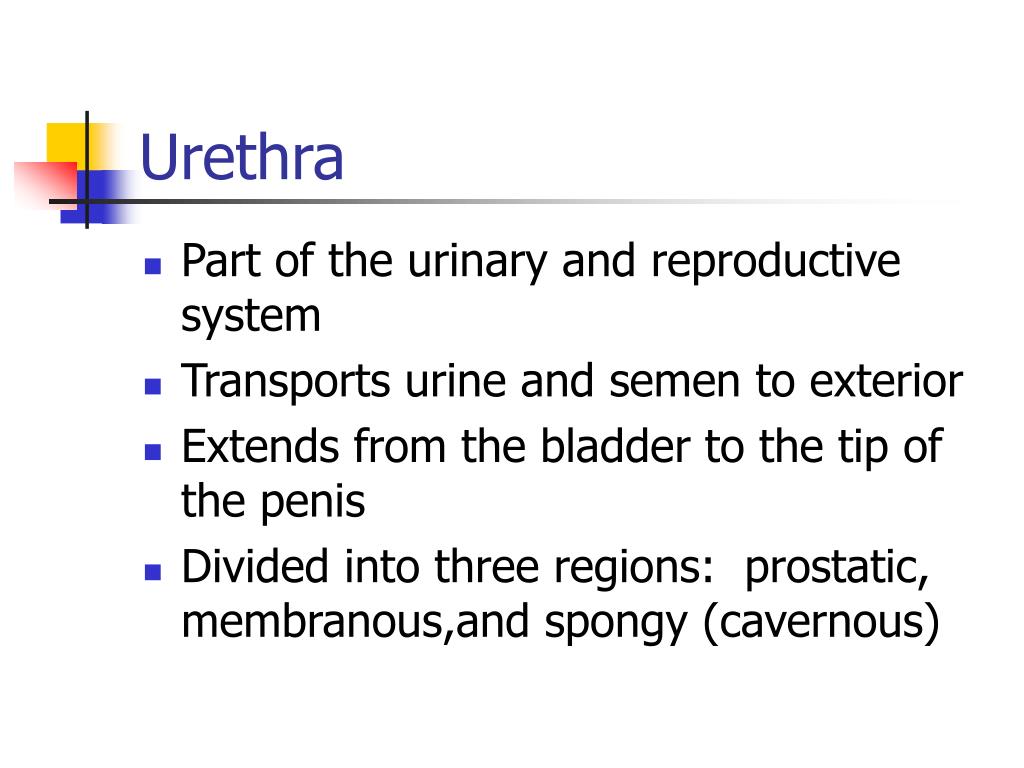 Urethra

- Part of the urinary and reproductive system
- Transports urine and semen to exterior
- Extends from the bladder to the tip of the penis
- Divided into three regions:  prostatic, membranous,and spongy (cavernous)